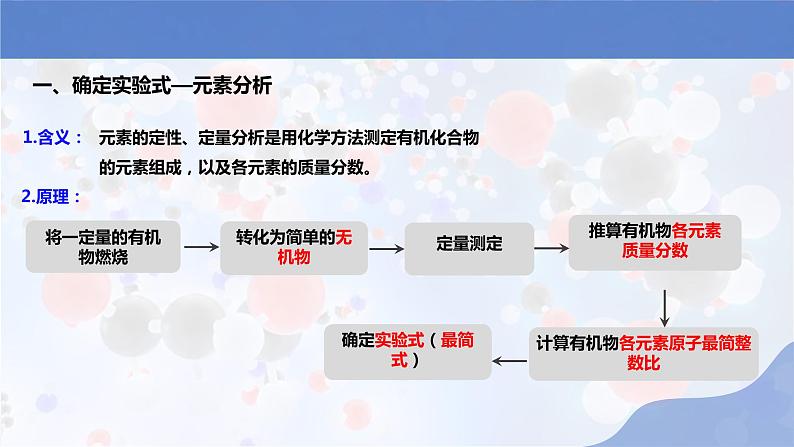 一、确定实验式—元素分析

1.含义： 元素的定性、定量分析是用化学方法测定有机化合物的元素组成，以及各元素的质量分数。

2.原理：

将一定量的有机物燃烧

转化为简单的无机物

定量测定

推算有机物各元素质量分数

计算有机物各元素原子最简整数比

确定实验式（最简式）